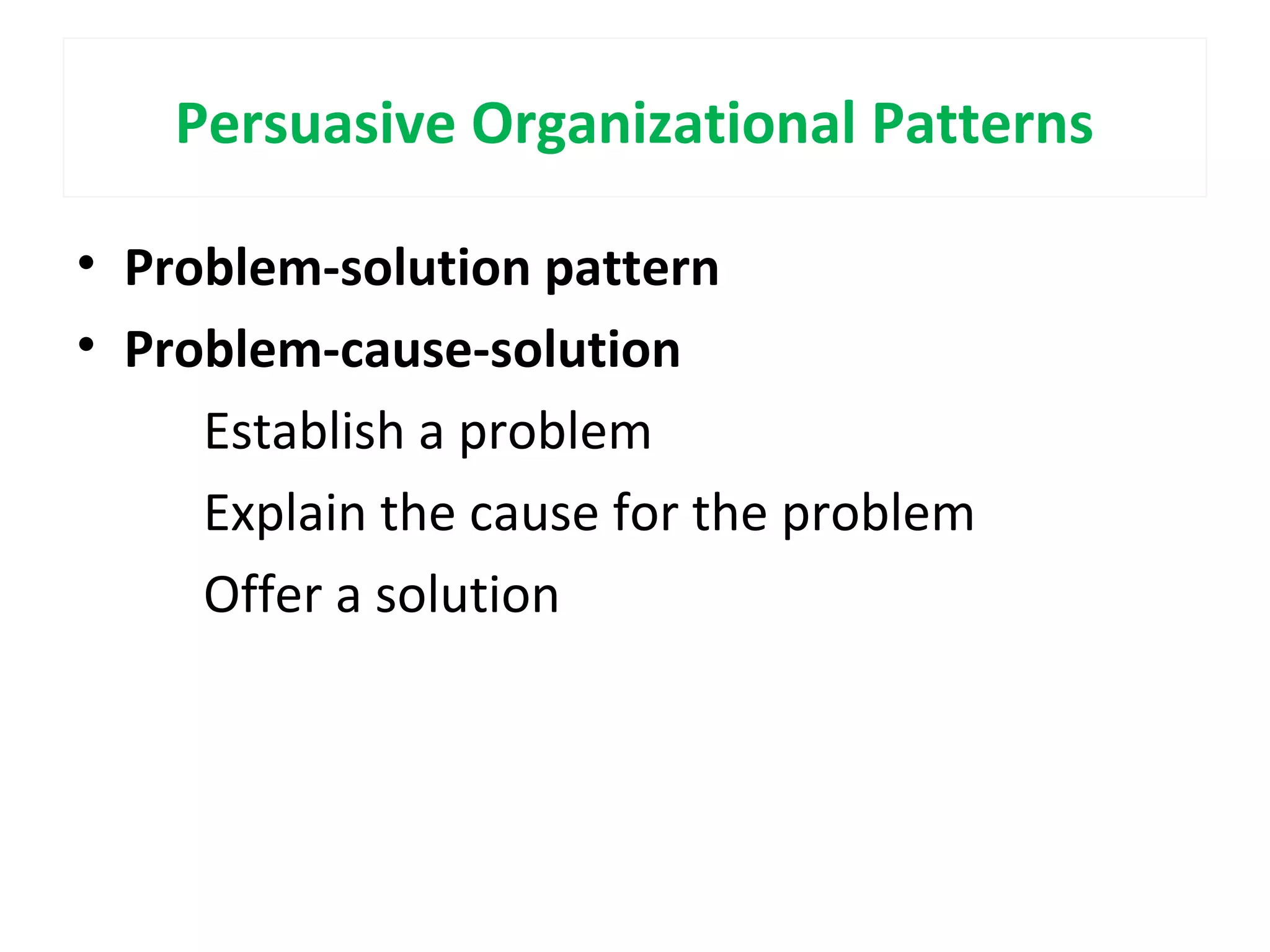 Persuasive Organizational Patterns

• Problem-solution pattern
• Problem-cause-solution

Establish a problem

Explain the cause for the problem

Offer a solution